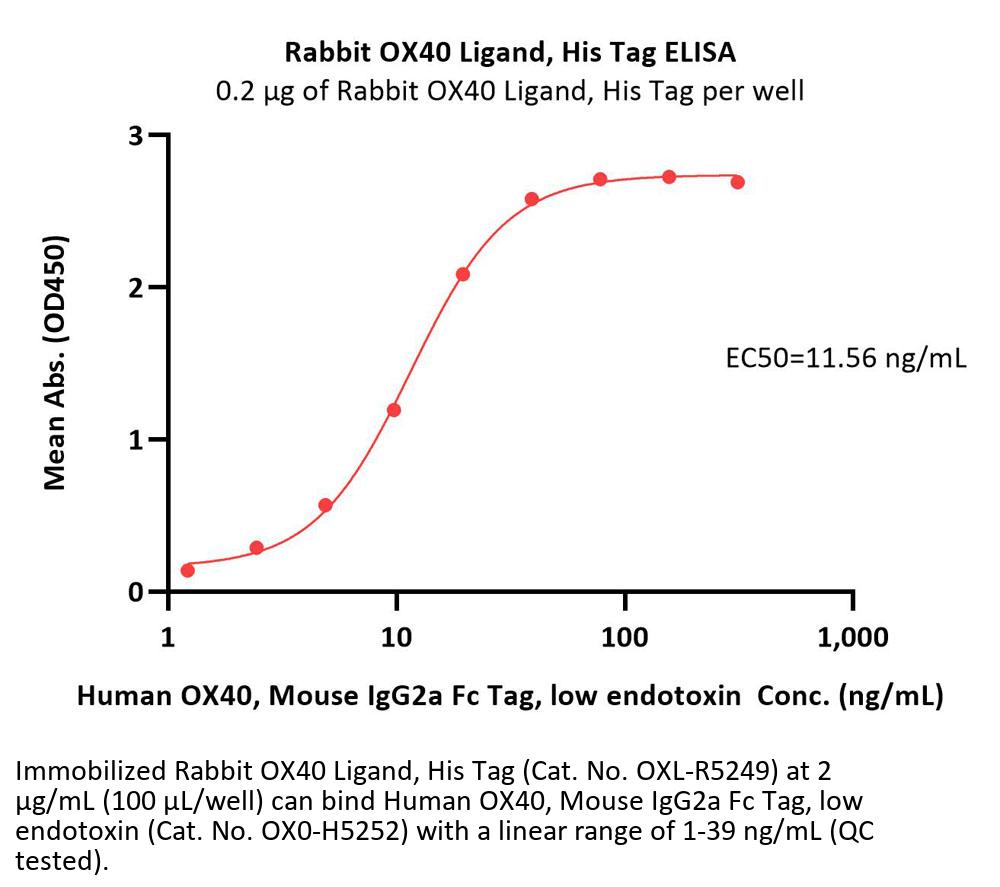 Rabbit OX40 Ligand, His Tag ELISA
0.2 μg of Rabbit OX40 Ligand, His Tag per well

Mean Abs. (OD450)

3
2
1
0

EC50=11.56 ng/mL

1
10
100
1,000

Human OX40, Mouse IgG2a Fc Tag, low endotoxin Conc. (ng/mL)

Immobilized Rabbit OX40 Ligand, His Tag (Cat. No. OXL-R5249) at 2 μg/mL (100 μL/well) can bind Human OX40, Mouse IgG2a Fc Tag, low endotoxin (Cat. No. OX0-H5252) with a linear range of 1-39 ng/mL (QC tested).